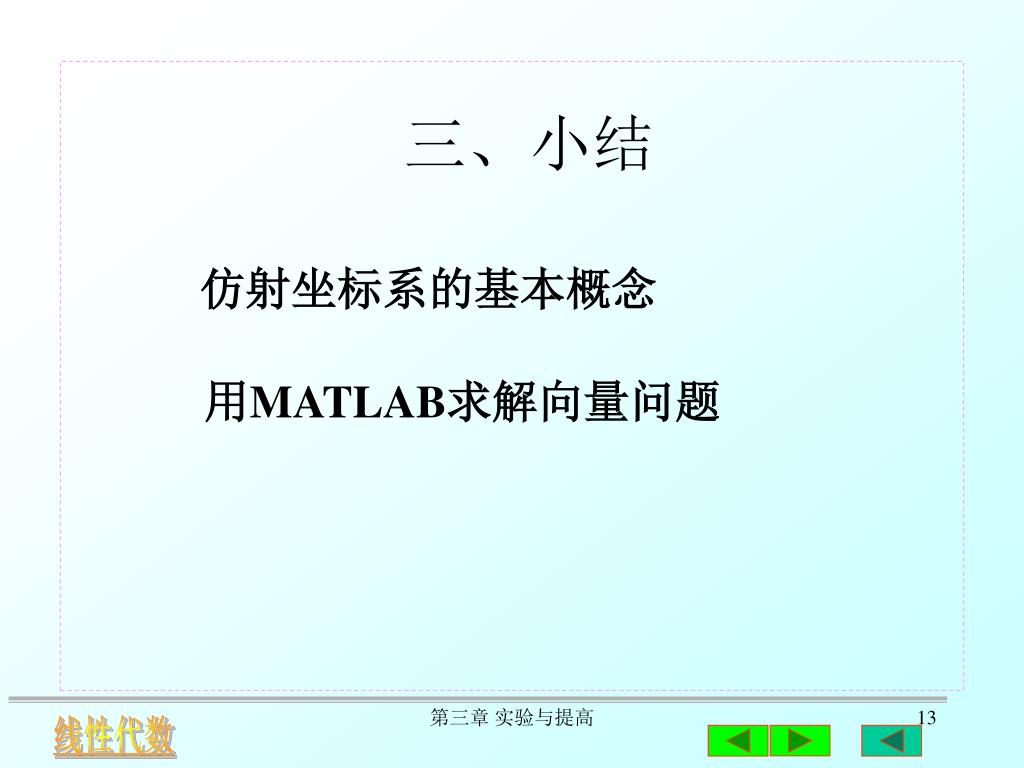 三、小结

仿射坐标系的基本概念

用MATLAB求解向量问题

线性代数

第三章 实验与提高

13